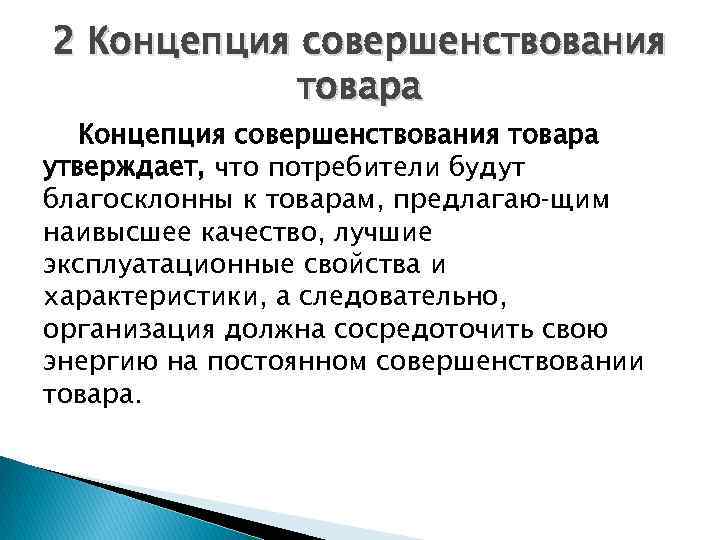 2 Концепция совершенствования товара

Концепция совершенствования товара утверждает, что потребители будут благосклонны к товарам, предлагаю-щим наивысшее качество, лучшие эксплуатационные свойства и характеристики, а следовательно, организация должна сосредоточить свою энергию на постоянном совершенствовании товара.